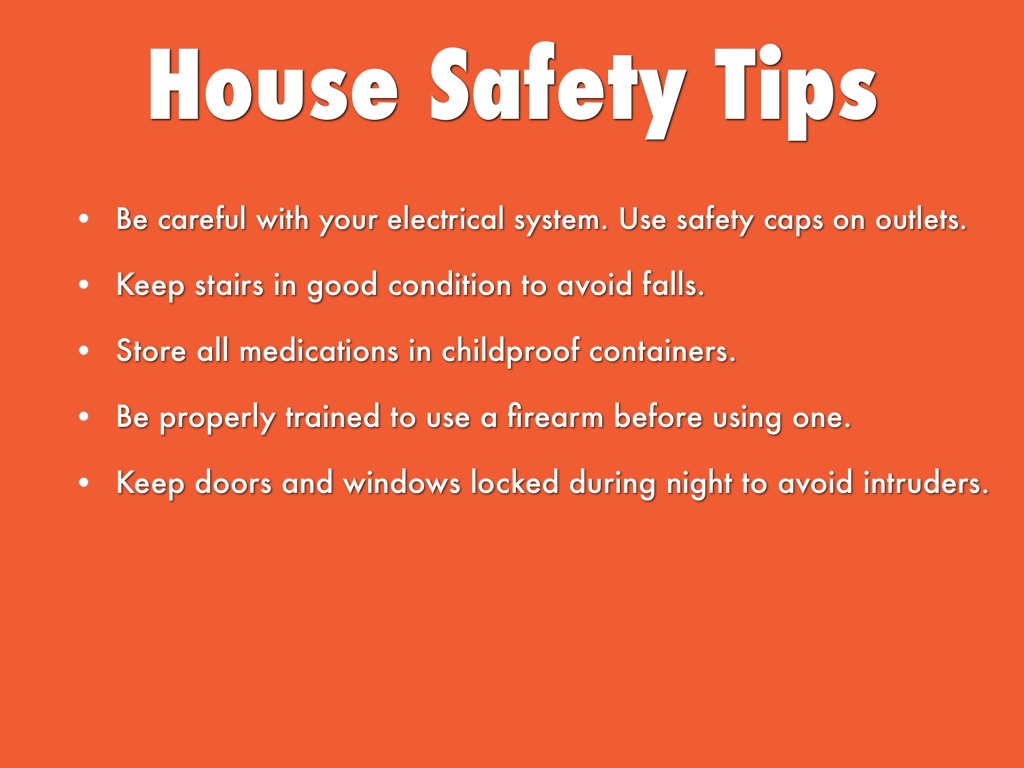 House Safety Tips

• Be careful with your electrical system. Use safety caps on outlets.

• Keep stairs in good condition to avoid falls.

• Store all medications in childproof containers.

• Be properly trained to use a firearm before using one.

• Keep doors and windows locked during night to avoid intruders.